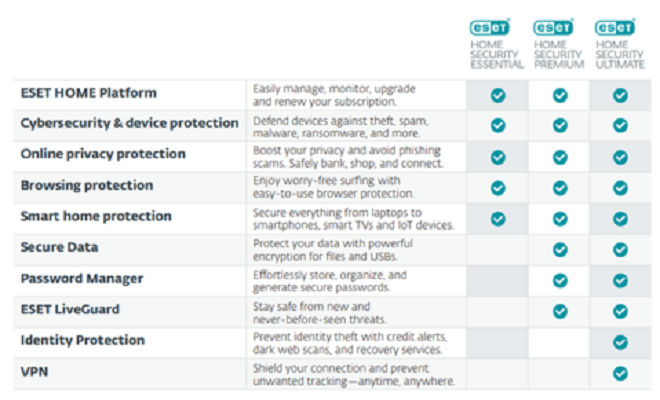 | | | eset HOME SECURITY ESSENTIAL | eset HOME SECURITY PREMIUM | eset HOME SECURITY ULTIMATE |
|---|---|---|---|---|
| ESET HOME Platform | Easily manage, monitor, upgrade and renew your subscription. | ✓ | ✓ | ✓ |
| Cybersecurity & device protection | Defend devices against theft, spam, malware, ransomware, and more. | ✓ | ✓ | ✓ |
| Online privacy protection | Boost your privacy and avoid phishing scams. Safely bank, shop, and connect. | ✓ | ✓ | ✓ |
| Browsing protection | Enjoy worry-free surfing with easy-to-use browser protection. | ✓ | ✓ | ✓ |
| Smart home protection | Secure everything from laptops to smartphones, smart TVs and IoT devices. | ✓ | ✓ | ✓ |
| Secure Data | Protect your data with powerful encryption for files and USBs. | | ✓ | ✓ |
| Password Manager | Effortlessly store, organize, and generate secure passwords. | | ✓ | ✓ |
| ESET LiveGuard | Stay safe from new and never-before-seen threats. | | ✓ | ✓ |
| Identity Protection | Prevent identity theft with credit alerts, dark web scans, and recovery services. | | | ✓ |
| VPN | Shield your connection and prevent unwanted tracking—anytime, anywhere. | | | ✓ |